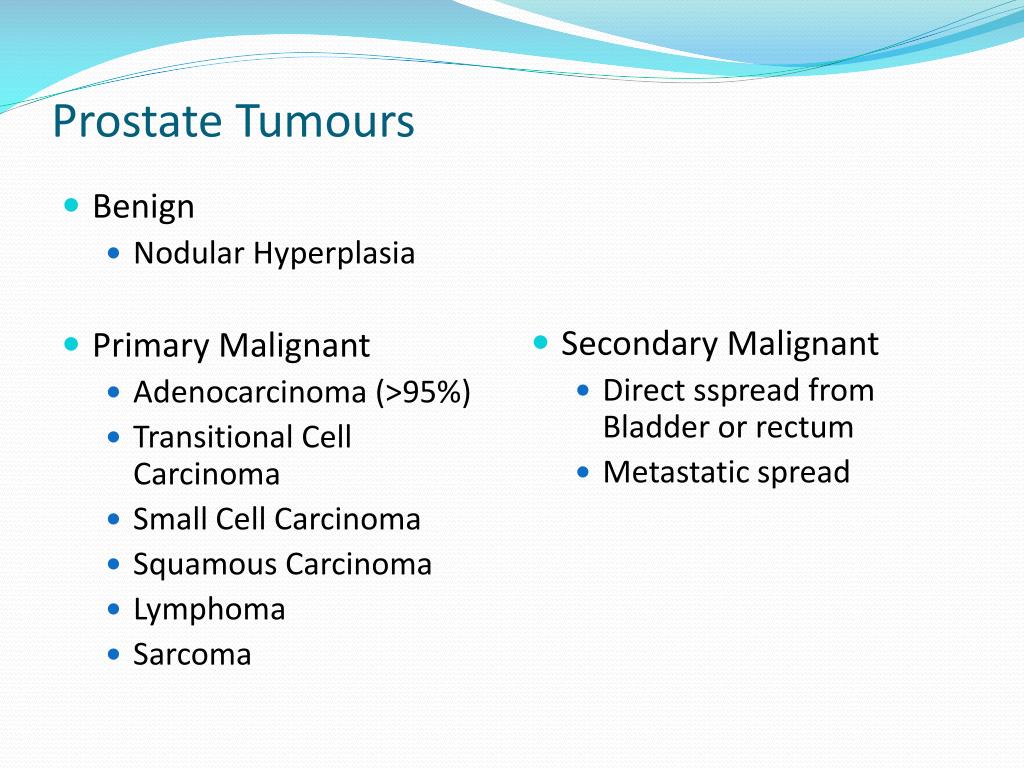 Prostate Tumours

- Benign
  - Nodular Hyperplasia

- Primary Malignant
  - Adenocarcinoma (>95%)
  - Transitional Cell Carcinoma
  - Small Cell Carcinoma
  - Squamous Carcinoma
  - Lymphoma
  - Sarcoma

- Secondary Malignant
  - Direct sspread from Bladder or rectum
  - Metastatic spread